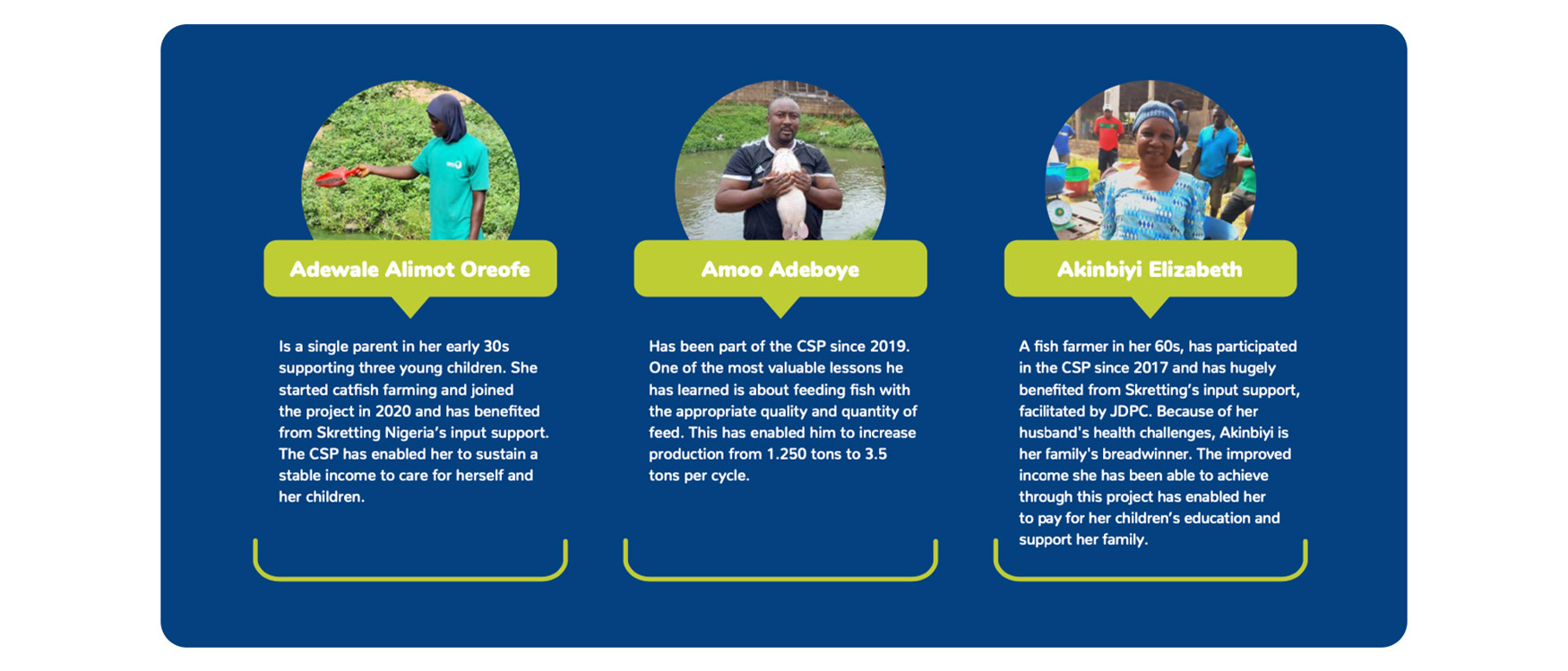 Adewale Alimot Oreofe

Is a single parent in her early 30s supporting three young children. She started catfish farming and joined the project in 2020 and has benefited from Skretting Nigeria's input support. The CSP has enabled her to sustain a stable income to care for herself and her children.

Amoo Adeboye

Has been part of the CSP since 2019. One of the most valuable lessons he has learned is about feeding fish with the appropriate quality and quantity of feed. This has enabled him to increase production from 1.250 tons to 3.5 tons per cycle.

Akinbiyi Elizabeth

A fish farmer in her 60s, has participated in the CSP since 2017 and has hugely benefited from Skretting's input support, facilitated by JDPC. Because of her husband's health challenges, Akinbiyi is her family's breadwinner. The improved income she has been able to achieve through this project has enabled her to pay for her children's education and support her family.